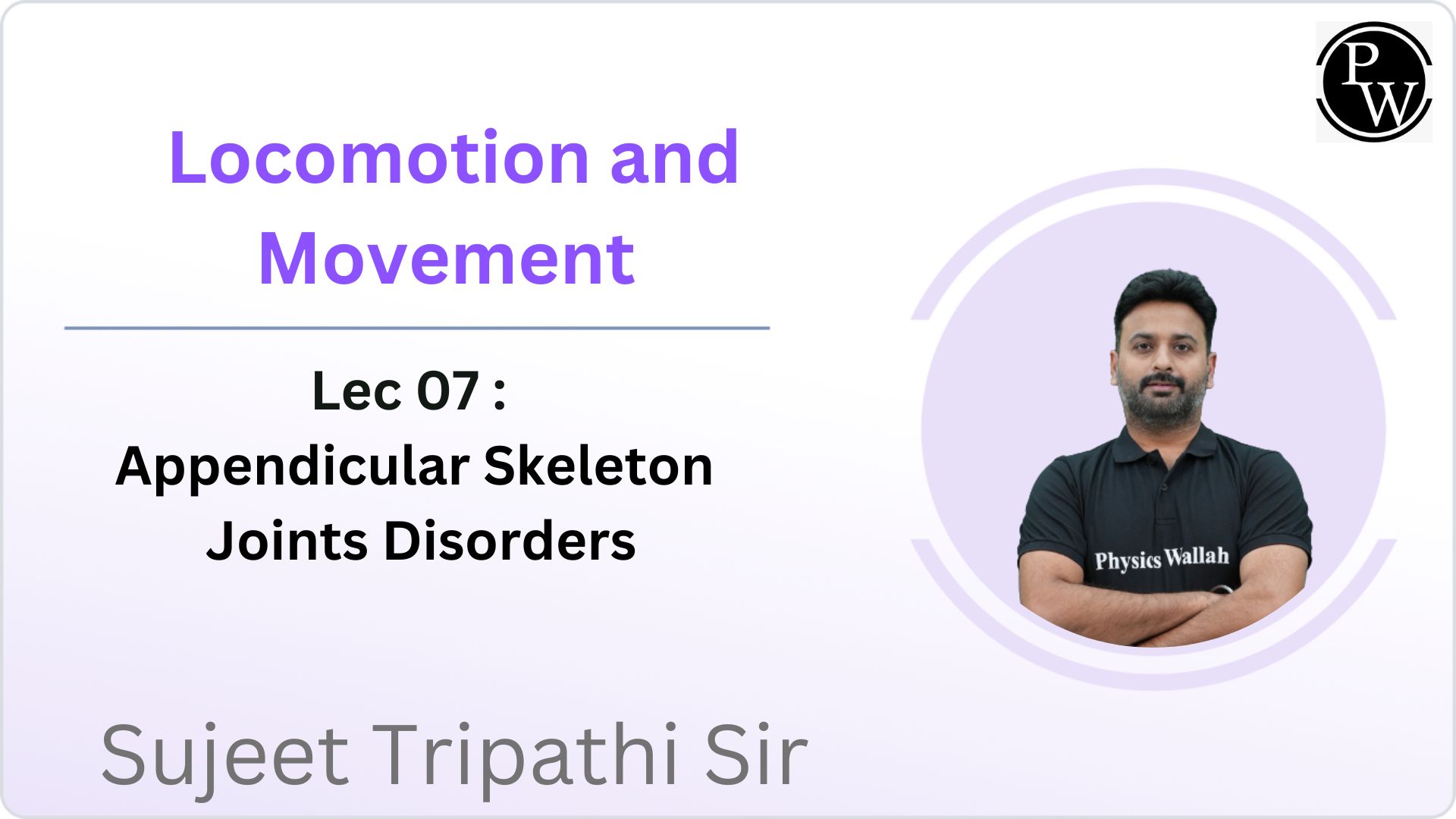 PW

Locomotion and Movement

Lec 07 :
Appendicular Skeleton
Joints Disorders

Physics Wallah

Sujeet Tripathi Sir